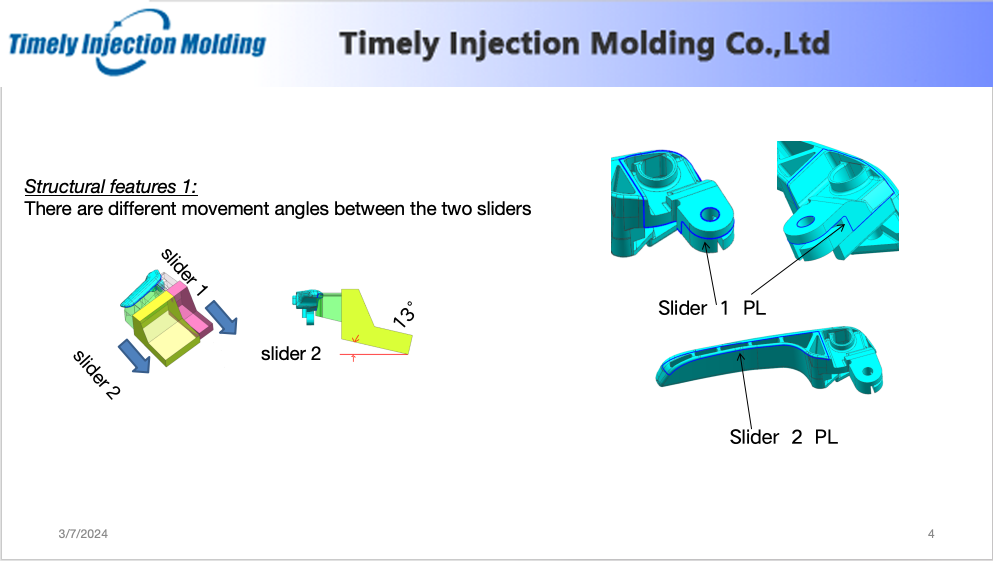 Timely Injection Molding

Timely Injection Molding Co.,Ltd

Structural features 1:
There are different movement angles between the two sliders

slider 1

slider 2

slider 2

13°

Slider 1 PL

Slider 2 PL

3/7/2024

4